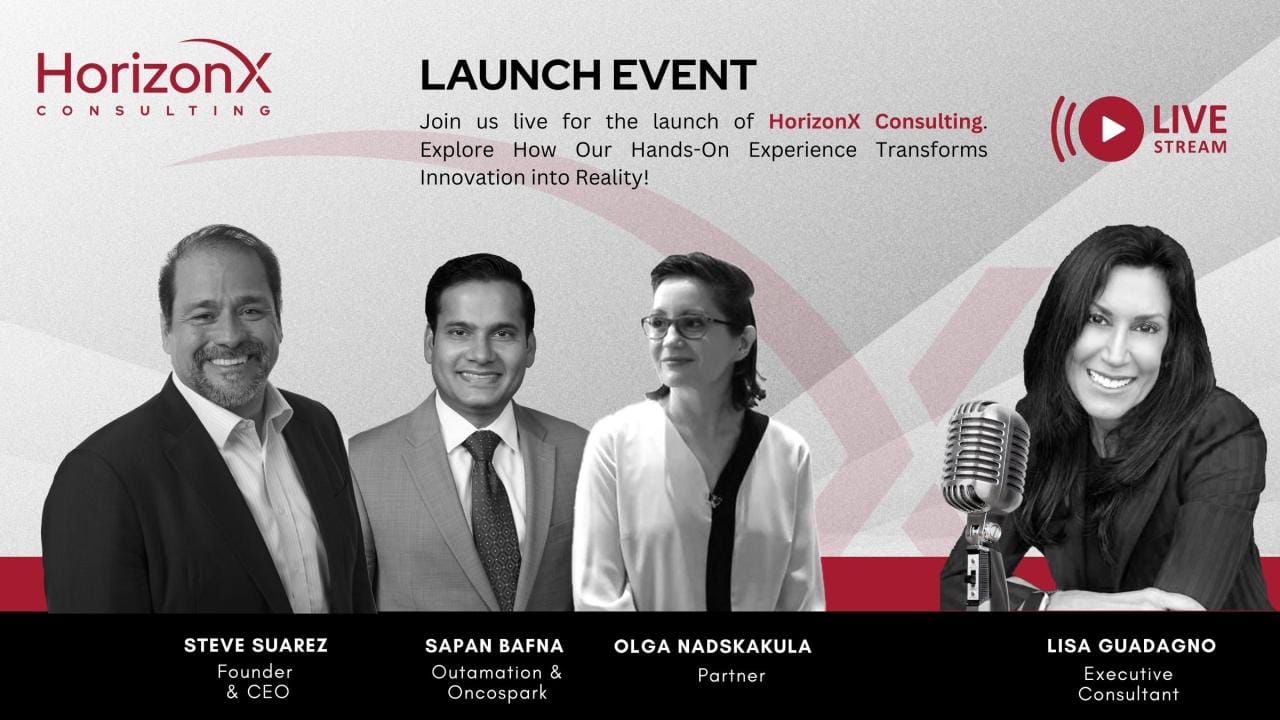 HorizonX
CONSULTING

LAUNCH EVENT

Join us live for the launch of HorizonX Consulting. Explore How Our Hands-On Experience Transforms Innovation into Reality!

LIVE
STREAM

STEVE SUAREZ
Founder
& CEO

SAPAN BAFNA
Outamation &
Oncospark

OLGA NADSKAKULA
Partner

LISA GUADAGNO
Executive
Consultant